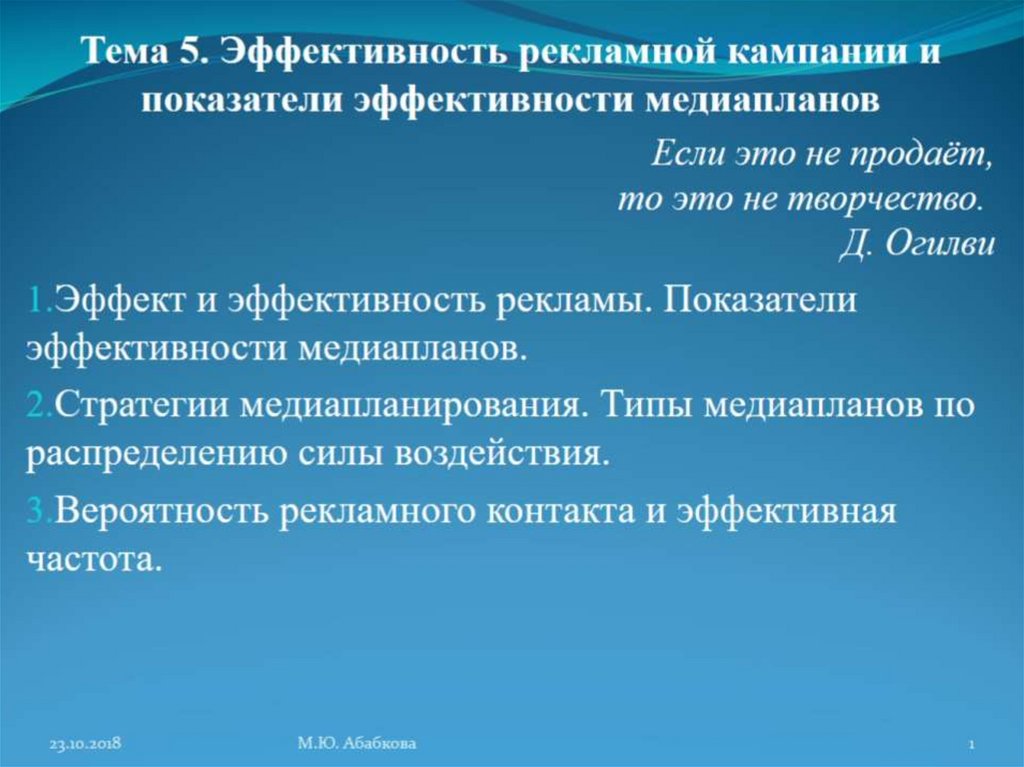 Тема 5. Эффективность рекламной кампании и показатели эффективности медиапланов

Если это не продаёт,
то это не творчество.
Д. Огилви

1.Эффект и эффективность рекламы. Показатели эффективности медиапланов.

2.Стратегии медиапланирования. Типы медиапланов по распределению силы воздействия.

3.Вероятность рекламного контакта и эффективная частота.

23.10.2018 М.Ю. Абабкова 1